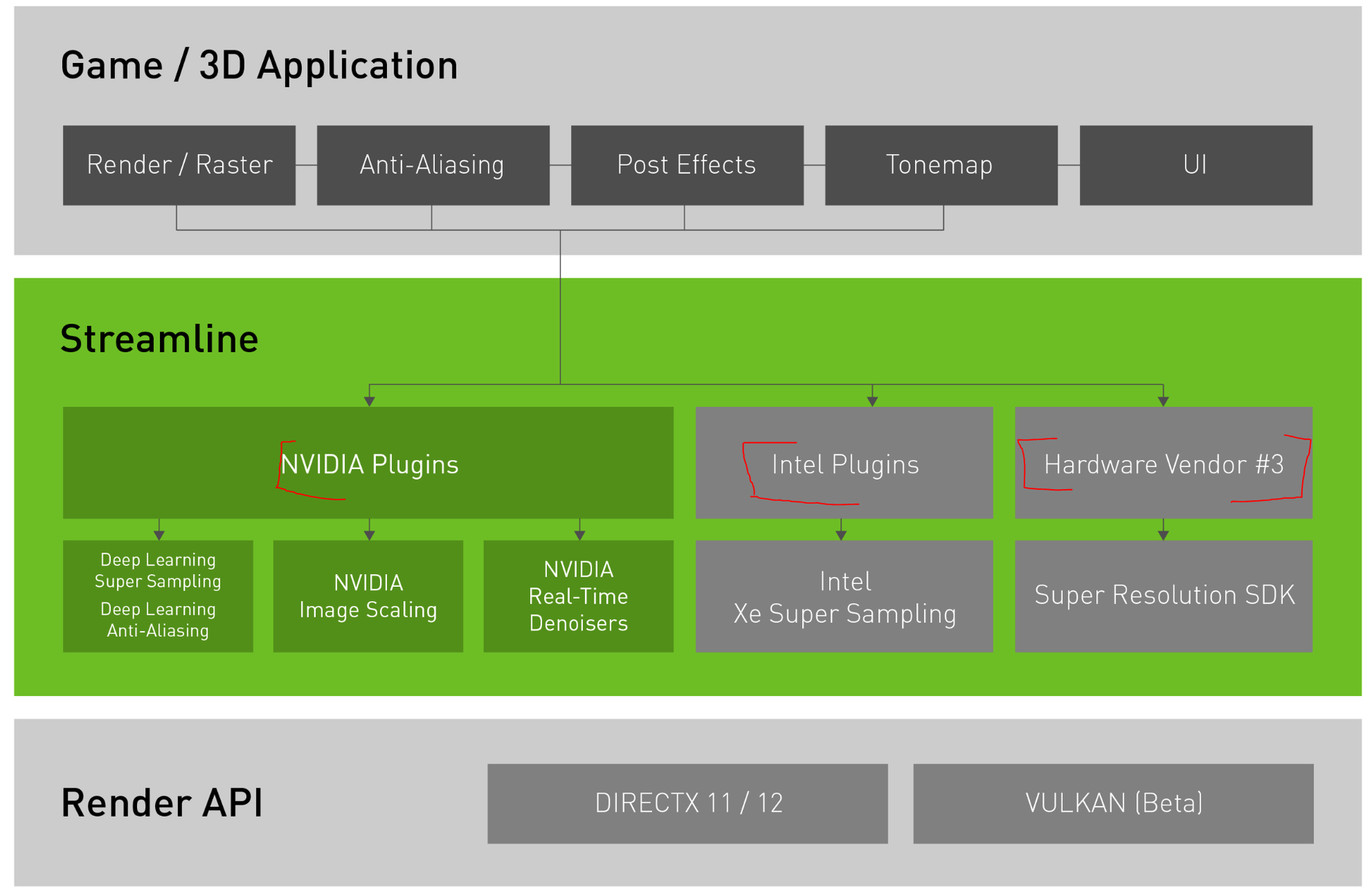 Game / 3D Application

Render / Raster

Anti-Aliasing

Post Effects

Tonemap

UI

Streamline

NVIDIA Plugins

Intel Plugins

Hardware Vendor #3

Deep Learning Super Sampling

Deep Learning Anti-Aliasing

NVIDIA Image Scaling

NVIDIA Real-Time Denoisers

Intel Xe Super Sampling

Super Resolution SDK

Render API

DIRECTX 11 / 12

VULKAN (Beta)